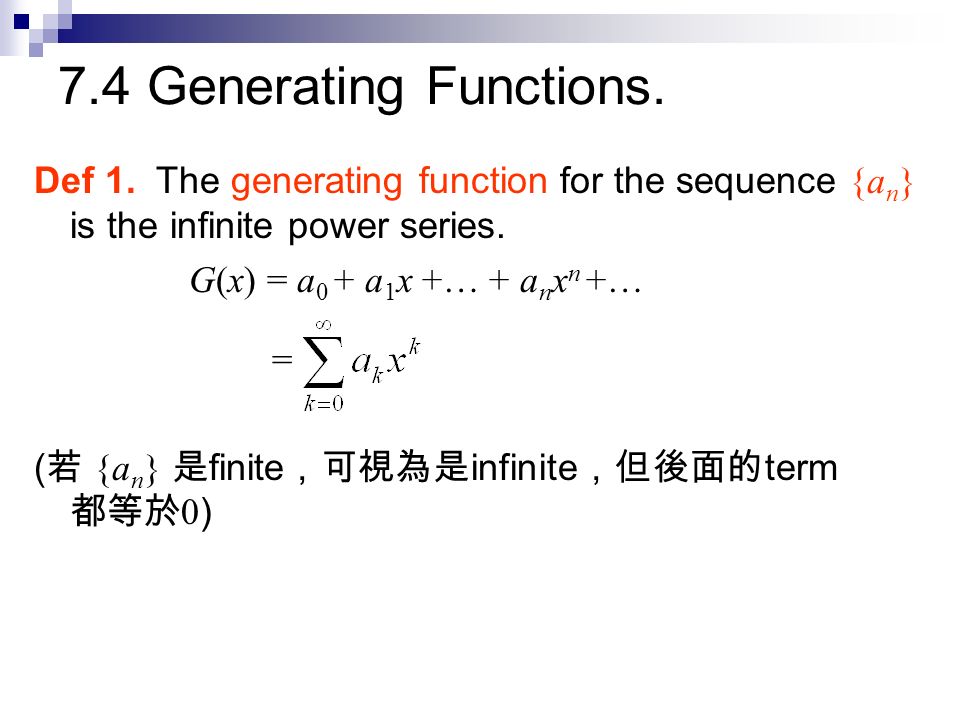 7.4 Generating Functions.

Def 1. The generating function for the sequence $\{a_n\}$ is the infinite power series.

$G(x) = a_0 + a_1x + \ldots + a_nx^n + \ldots$

$= \sum_{k=0}^{\infty} a_k x^k$

(若 $\{a_n\}$ 是finite，可視為是infinite，但後面的term 都等於$0$)